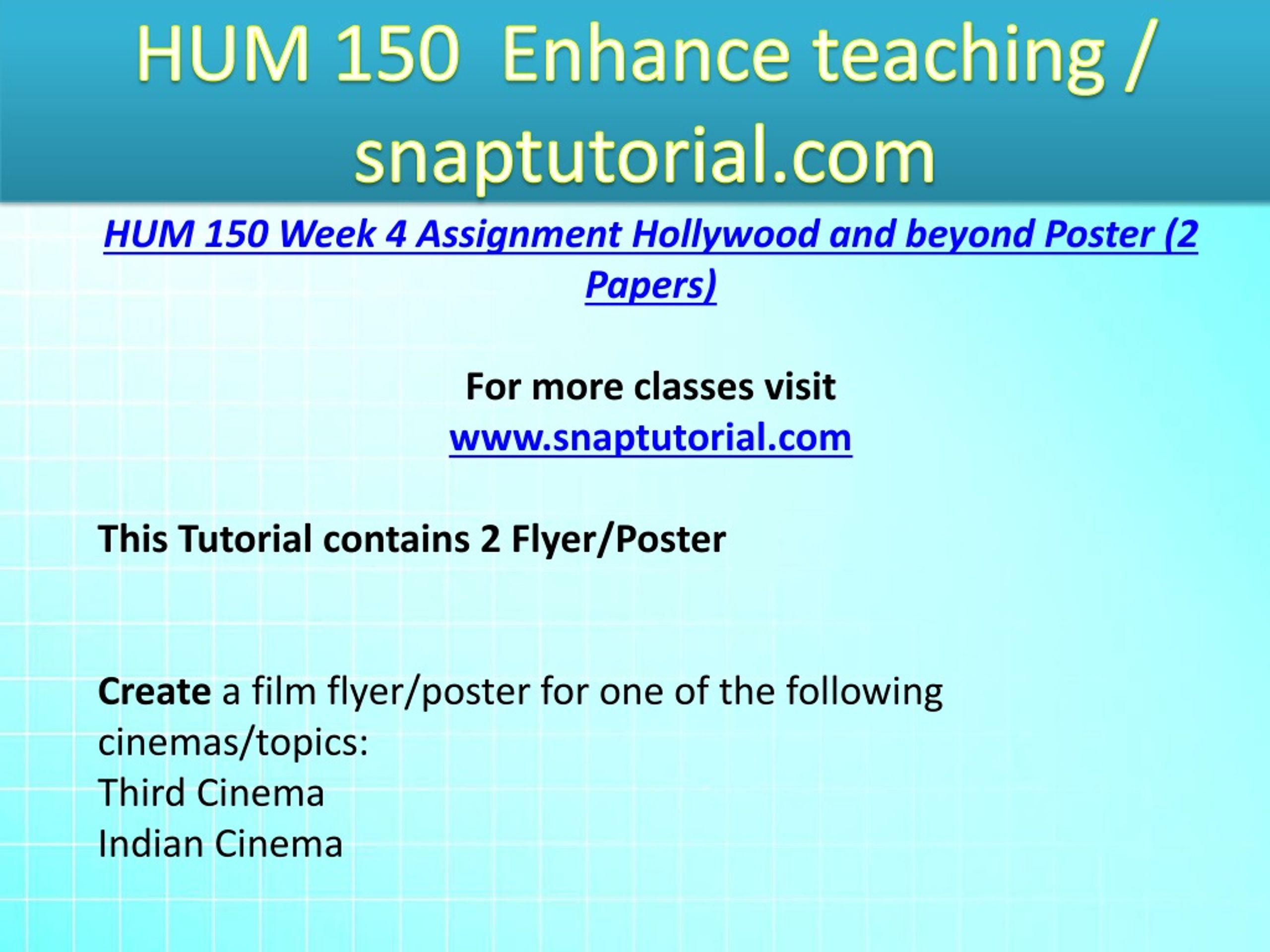 HUM 150 Enhance teaching / snaptutorial.com

HUM 150 Week 4 Assignment Hollywood and beyond Poster (2 Papers)

For more classes visit
www.snaptutorial.com

This Tutorial contains 2 Flyer/Poster

Create a film flyer/poster for one of the following cinemas/topics:
Third Cinema
Indian Cinema